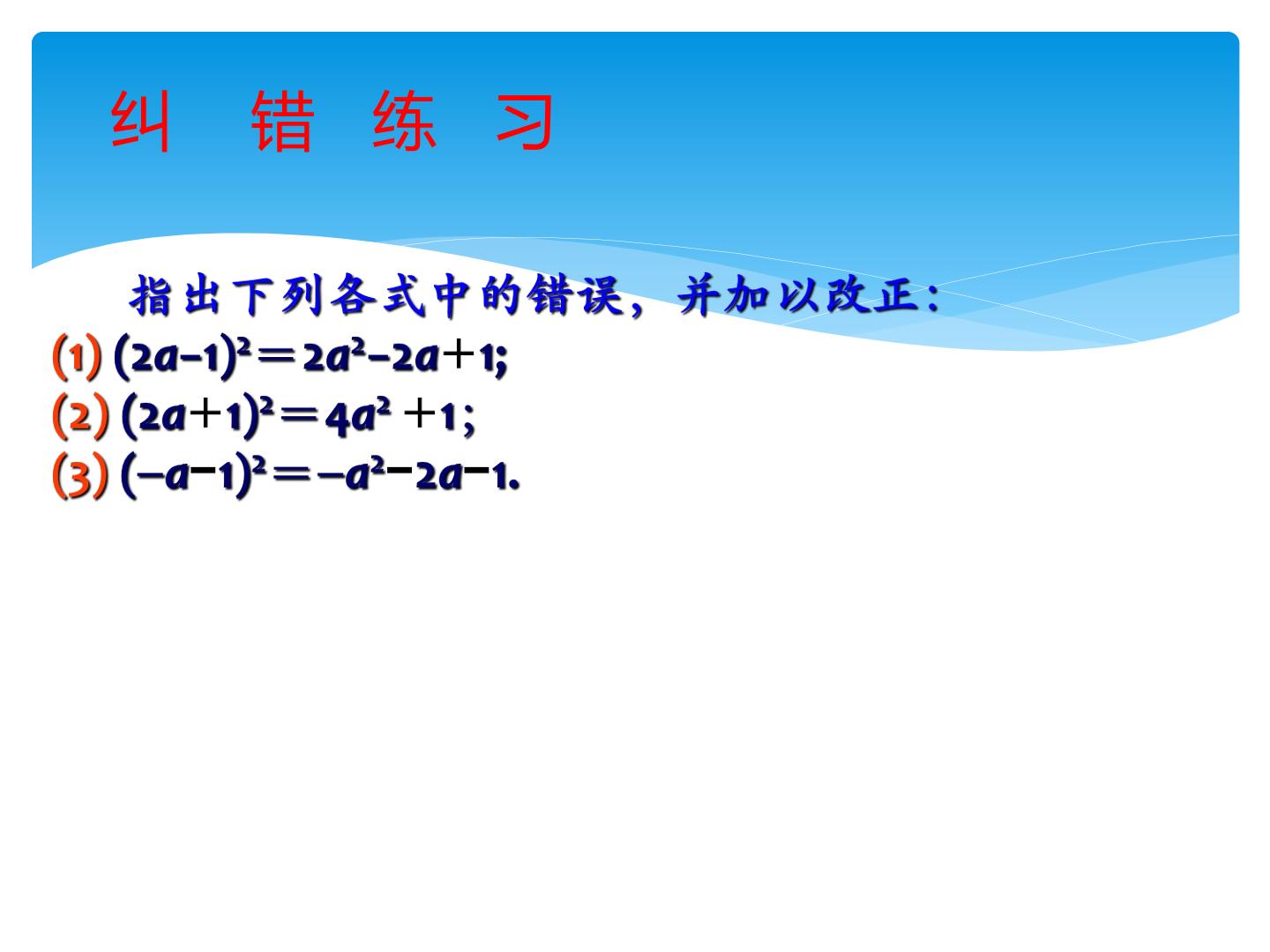 纠 错 练 习

指出下列各式中的错误，并加以改正：

(1) $(2a-1)^2=2a^2-2a+1$;
(2) $(2a+1)^2=4a^2+1$;
(3) $(-a-1)^2=-a^2-2a-1$.